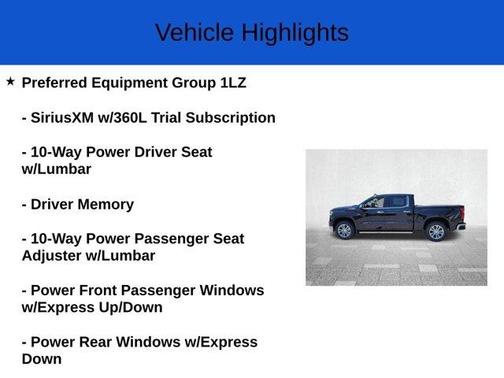 Vehicle Highlights

★ Preferred Equipment Group 1LZ

- SiriusXM w/360L Trial Subscription

- 10-Way Power Driver Seat w/Lumbar

- Driver Memory

- 10-Way Power Passenger Seat Adjuster w/Lumbar

- Power Front Passenger Windows w/Express Up/Down

- Power Rear Windows w/Express Down